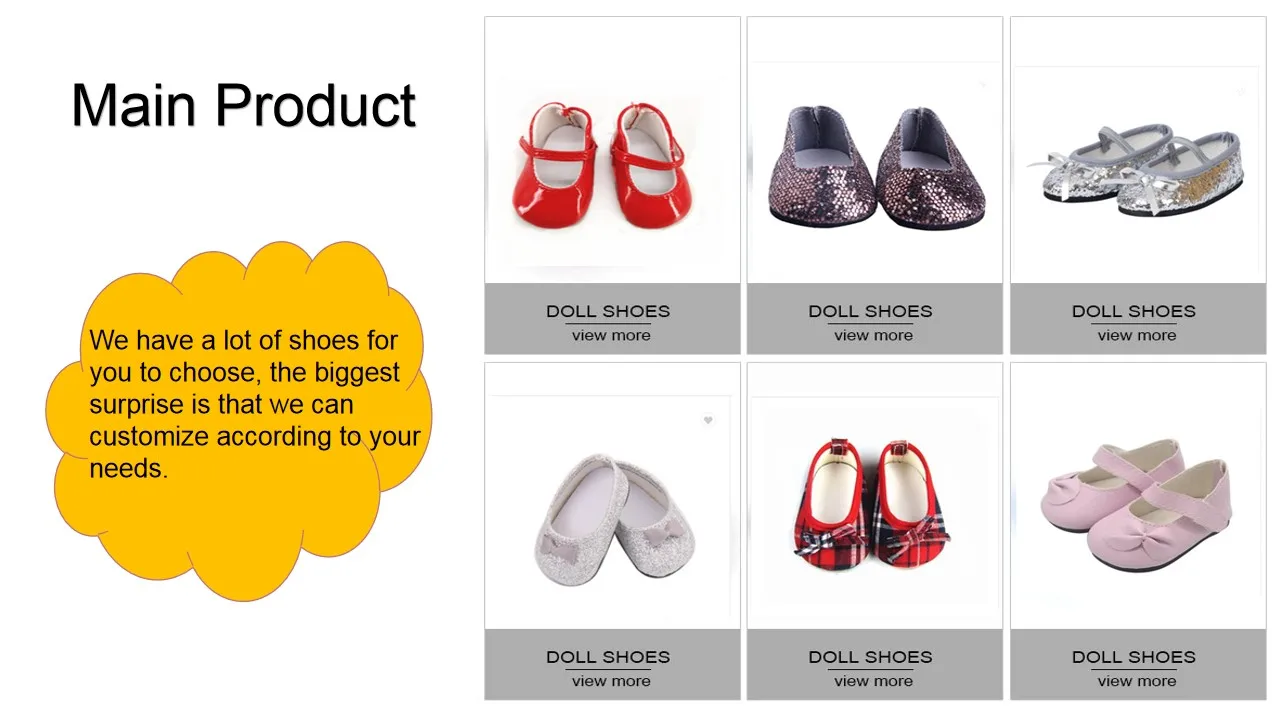 Main Product

We have a lot of shoes for you to choose, the biggest surprise is that we can customize according to your needs.

DOLL SHOES
view more

DOLL SHOES
view more

DOLL SHOES
view more

DOLL SHOES
view more

DOLL SHOES
view more

DOLL SHOES
view more